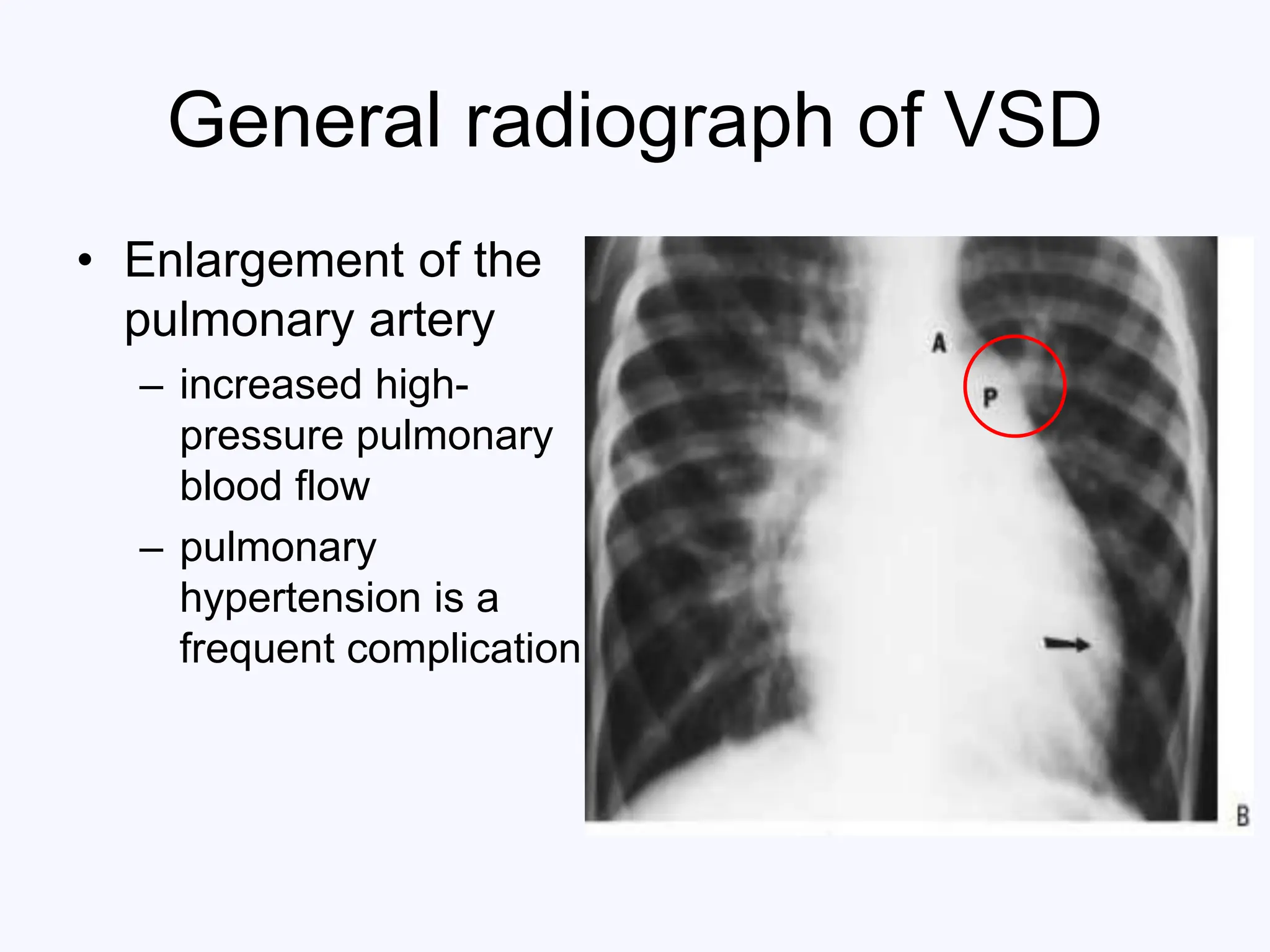 General radiograph of VSD

• Enlargement of the pulmonary artery
– increased high-pressure pulmonary blood flow
– pulmonary hypertension is a frequent complication

A
P
B